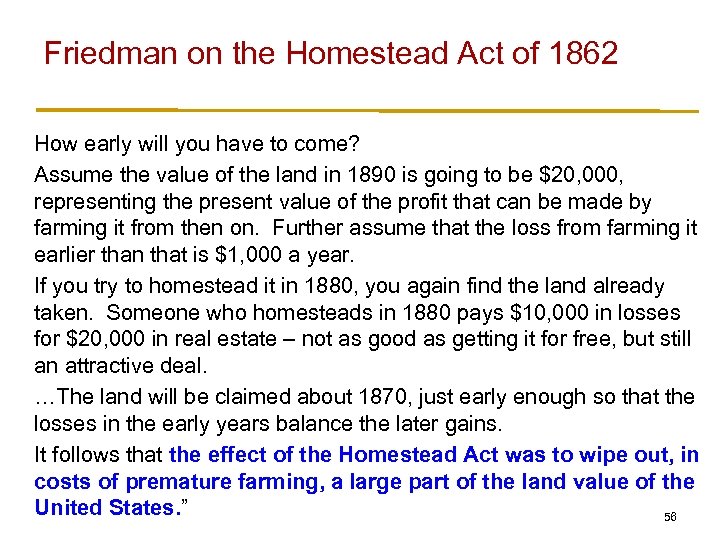 Friedman on the Homestead Act of 1862

How early will you have to come?

Assume the value of the land in 1890 is going to be $20,000, representing the present value of the profit that can be made by farming it from then on. Further assume that the loss from farming it earlier than that is $1,000 a year.

If you try to homestead it in 1880, you again find the land already taken. Someone who homesteads in 1880 pays $10,000 in losses for $20,000 in real estate – not as good as getting it for free, but still an attractive deal.

…The land will be claimed about 1870, just early enough so that the losses in the early years balance the later gains.

It follows that the effect of the Homestead Act was to wipe out, in costs of premature farming, a large part of the land value of the United States.”

56